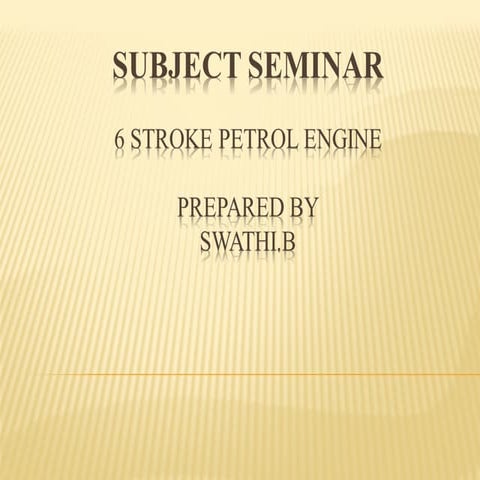 SUBJECT SEMINAR

6 STROKE PETROL ENGINE

PREPARED BY
SWATHI.B